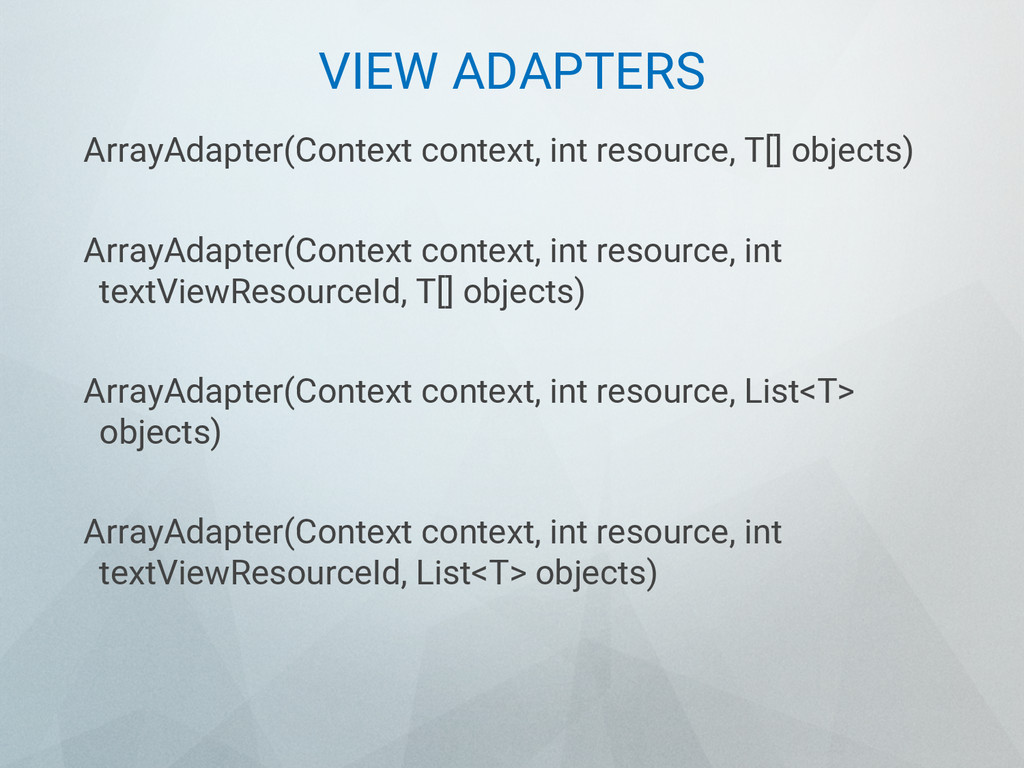 VIEW ADAPTERS

ArrayAdapter(Context context, int resource, T[] objects)

ArrayAdapter(Context context, int resource, int textViewResourceId, T[] objects)

ArrayAdapter(Context context, int resource, List<T> objects)

ArrayAdapter(Context context, int resource, int textViewResourceId, List<T> objects)